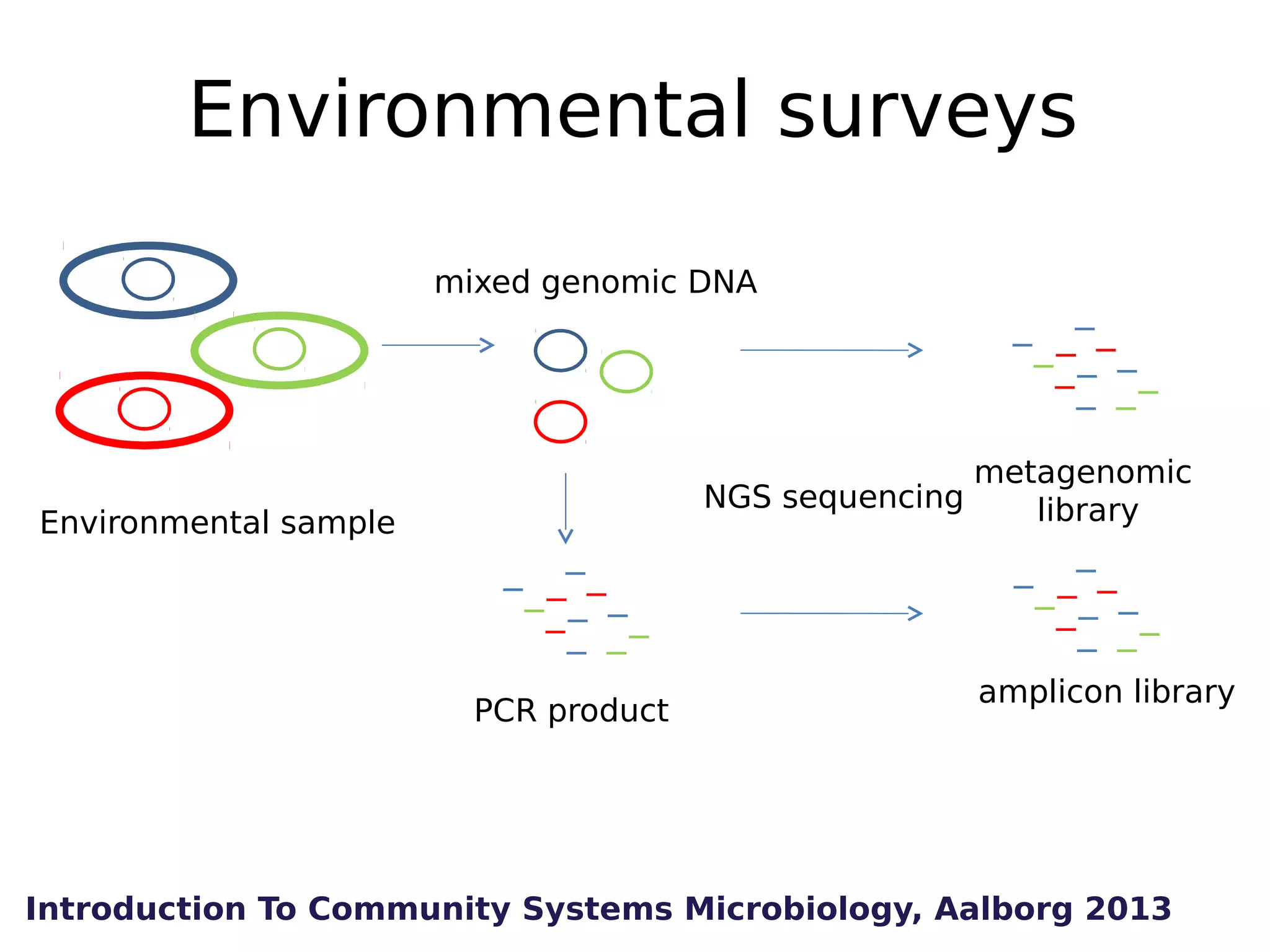 Environmental surveys

mixed genomic DNA

Environmental sample

NGS sequencing

metagenomic library

PCR product

amplicon library

Introduction To Community Systems Microbiology, Aalborg 2013